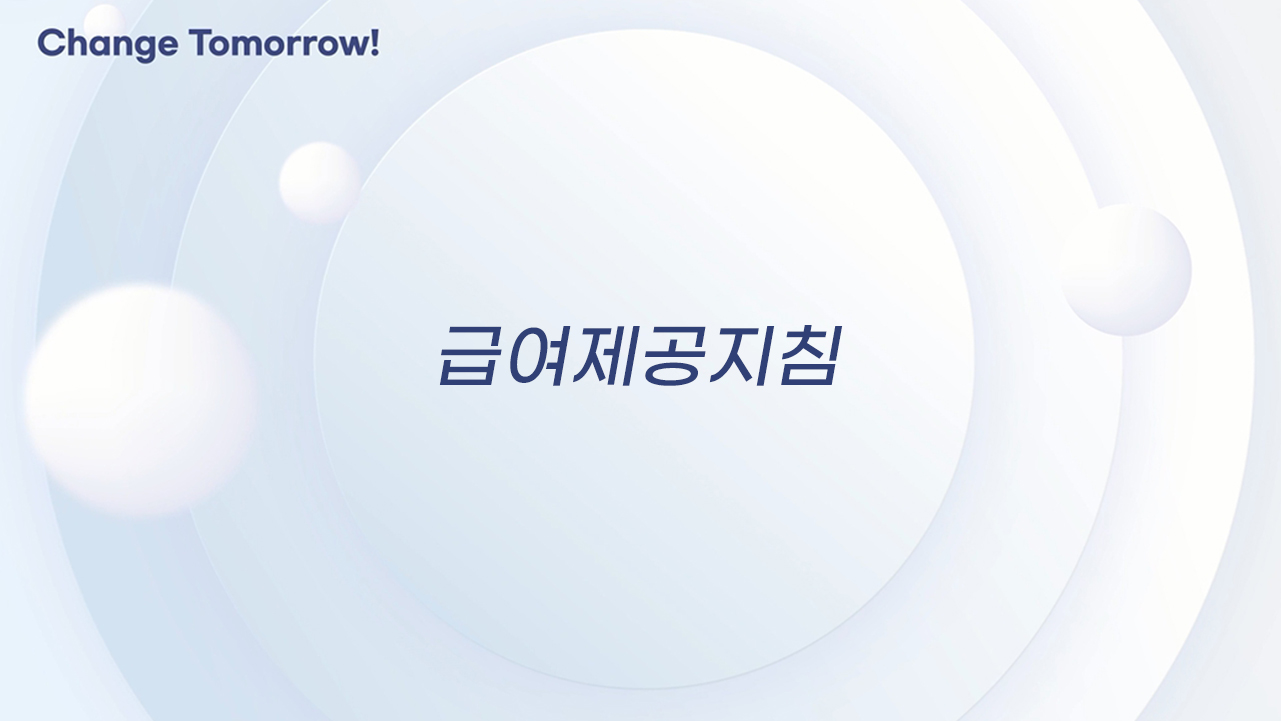 Change Tomorrow!

급여제공지침